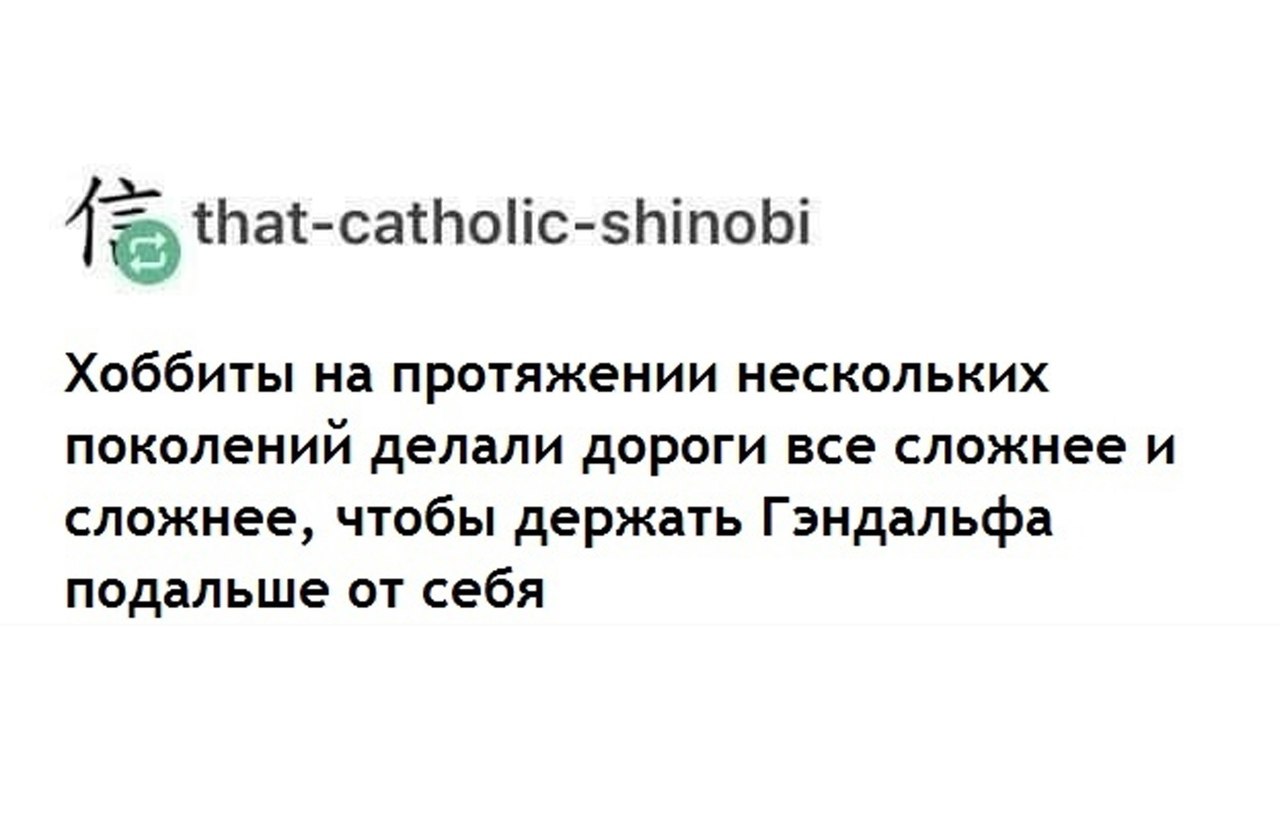 信 that-catholic-shinobi

Хоббиты на протяжении нескольких поколений делали дороги все сложнее и сложнее, чтобы держать Гэндальфа подальше от себя